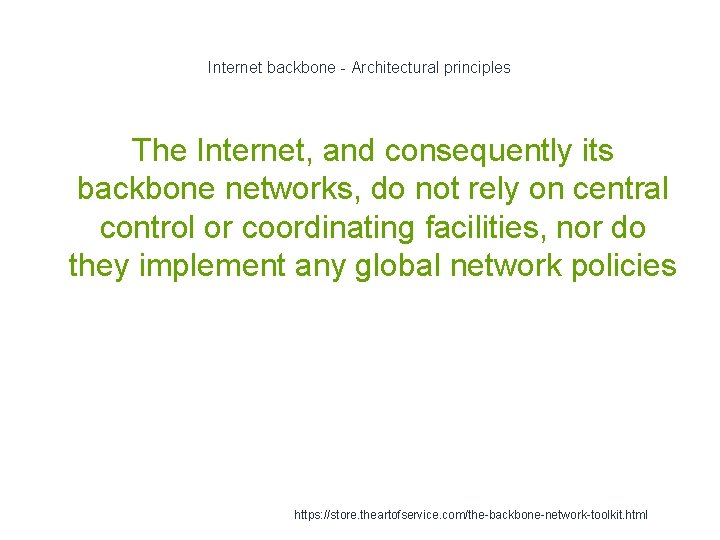 Internet backbone - Architectural principles

The Internet, and consequently its backbone networks, do not rely on central control or coordinating facilities, nor do they implement any global network policies

https://store.theartofservice.com/the-backbone-network-toolkit.html